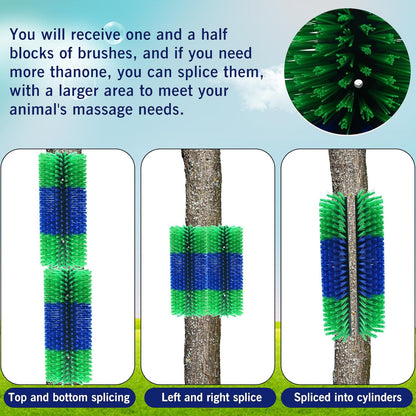 You will receive one and a half blocks of brushes, and if you need more thanone, you can splice them, with a larger area to meet your animal's massage needs.

Top and bottom splicing

Left and right splice

Spliced into cylinders